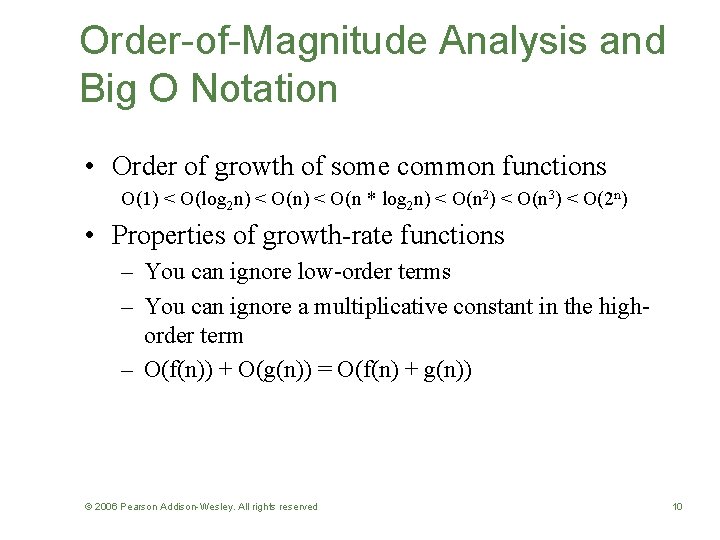 Order-of-Magnitude Analysis and Big O Notation

• Order of growth of some common functions

$O(1) < O(\log_2 n) < O(n) < O(n * \log_2 n) < O(n^2) < O(n^3) < O(2^n)$

• Properties of growth-rate functions

– You can ignore low-order terms

– You can ignore a multiplicative constant in the high-order term

– $O(f(n)) + O(g(n)) = O(f(n) + g(n))$

© 2006 Pearson Addison-Wesley. All rights reserved

10